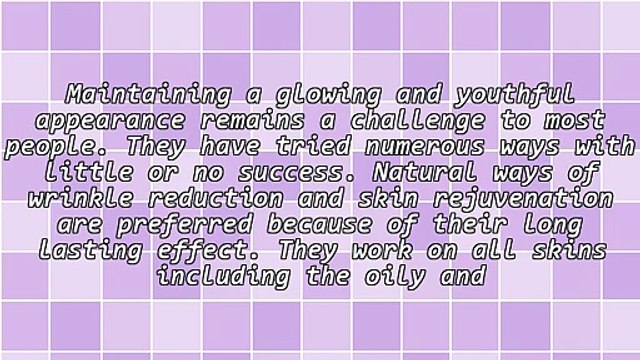 Maintaining a glowing and youthful appearance remains a challenge to most people. They have tried numerous ways with little or no success. Natural ways of wrinkle reduction and skin rejuvenation are preferred because of their long lasting effect. They work on all skins including the oily and